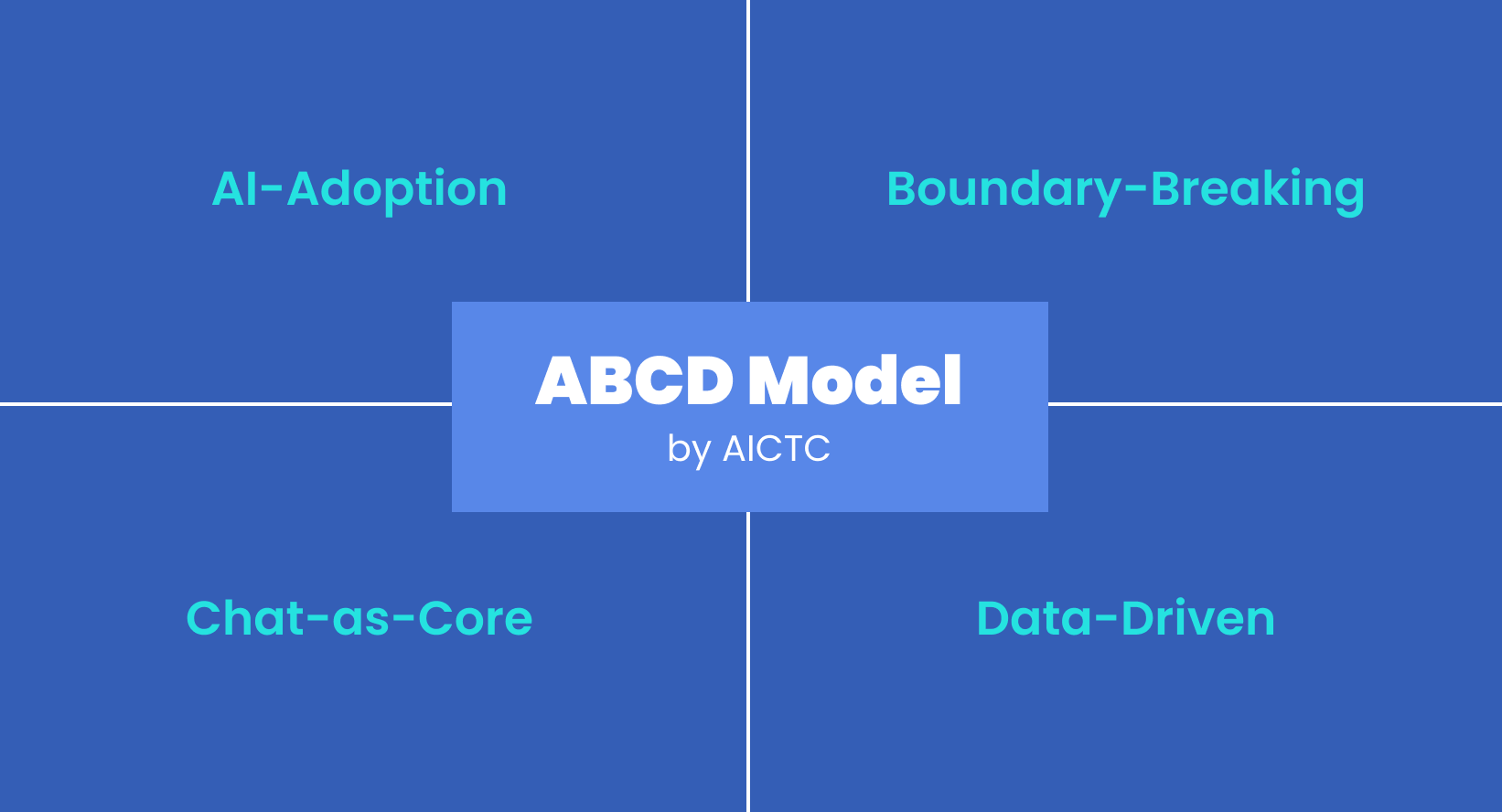 AI-Adoption

Boundary-Breaking

ABCD Model
by AICTC

Chat-as-Core

Data-Driven